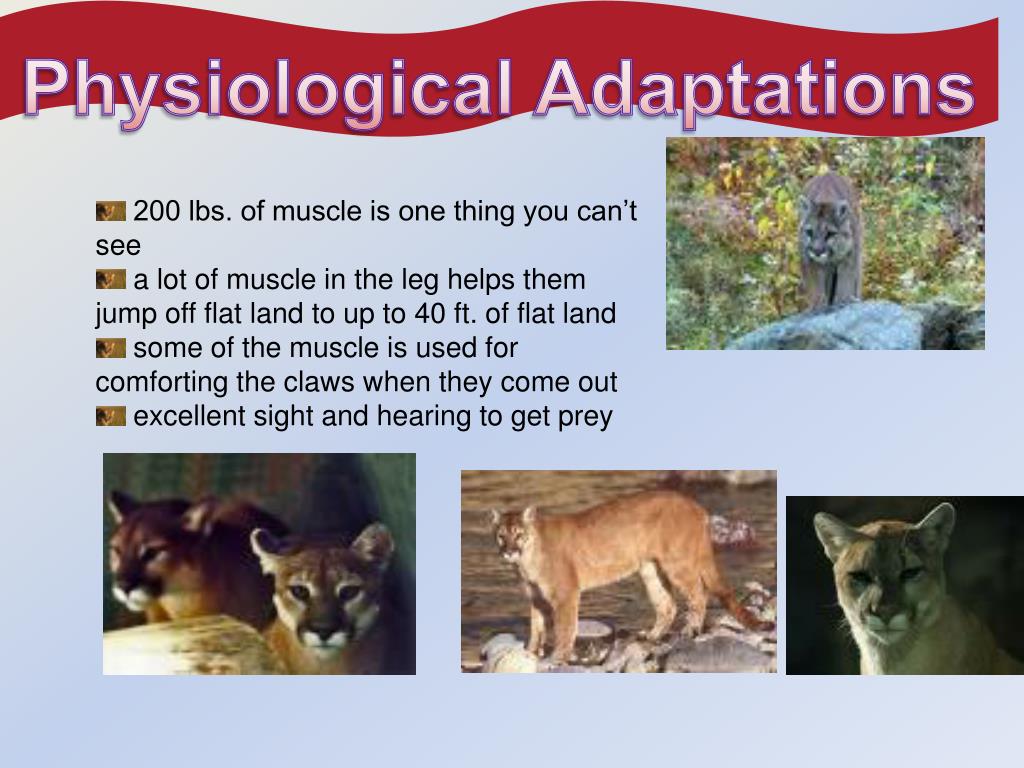 Physiological Adaptations

200 lbs. of muscle is one thing you can't see

a lot of muscle in the leg helps them jump off flat land to up to 40 ft. of flat land

some of the muscle is used for comforting the claws when they come out

excellent sight and hearing to get prey